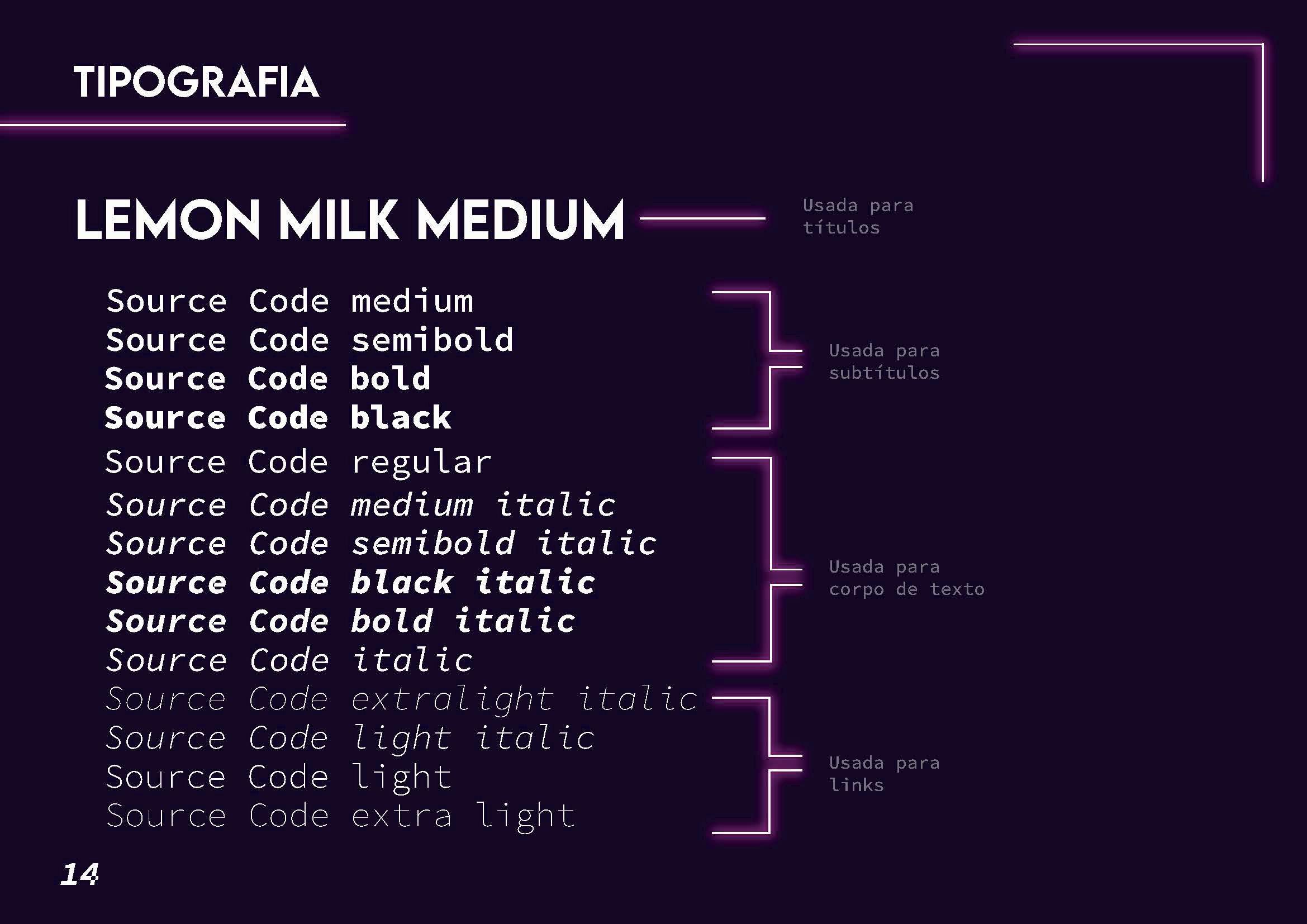 TIPOGRAFIA

LEMON MILK MEDIUM

Usada para títulos

Source Code medium
Source Code semibold
Source Code bold
Source Code black

Usada para subtítulos

Source Code regular
Source Code medium italic
Source Code semibold italic
Source Code black italic
Source Code bold italic
Source Code italic

Usada para corpo de texto

Source Code extralight italic
Source Code light italic
Source Code light
Source Code extra light

Usada para links

14